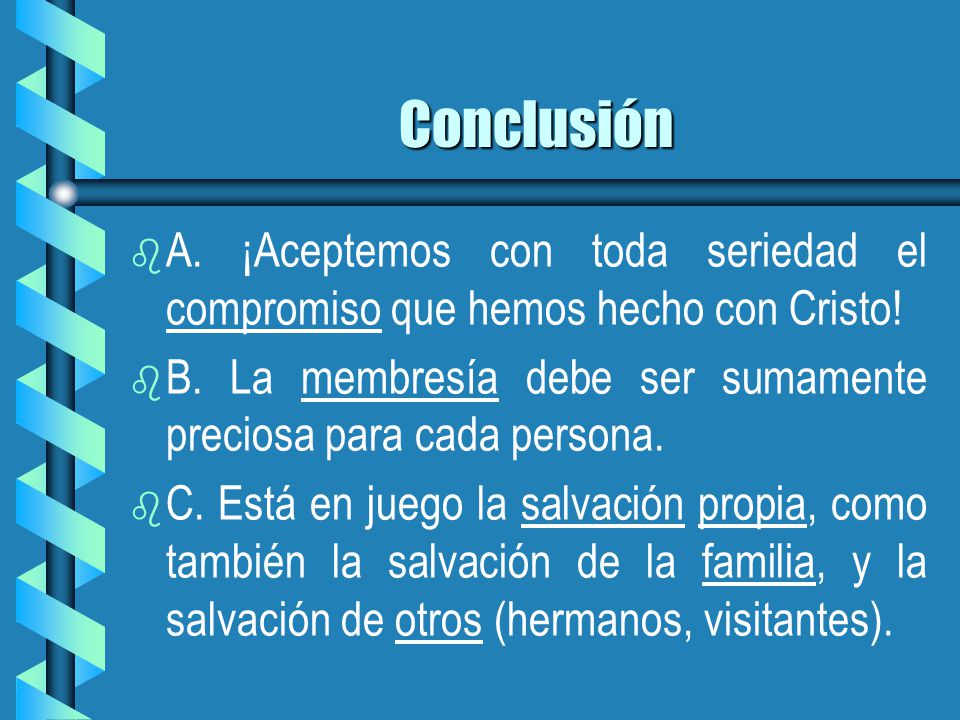 Conclusión

A. ¡Aceptemos con toda seriedad el compromiso que hemos hecho con Cristo!

B. La membresía debe ser sumamente preciosa para cada persona.

C. Está en juego la salvación propia, como también la salvación de la familia, y la salvación de otros (hermanos, visitantes).